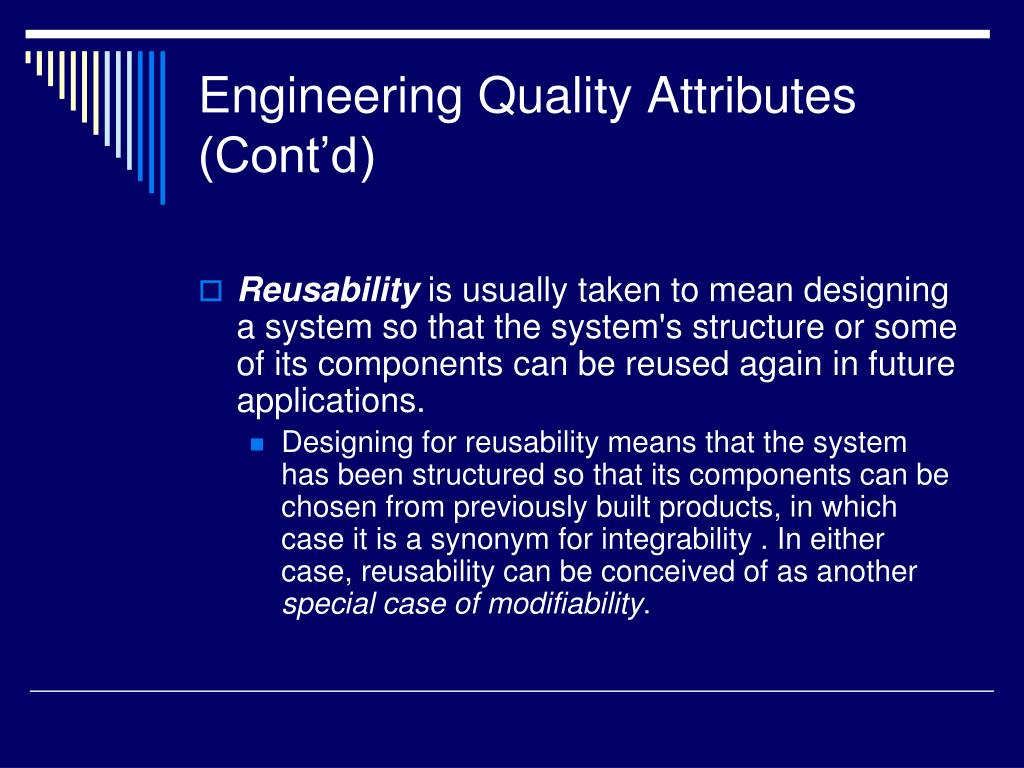 Engineering Quality Attributes (Cont’d)

Reusability is usually taken to mean designing a system so that the system's structure or some of its components can be reused again in future applications.

Designing for reusability means that the system has been structured so that its components can be chosen from previously built products, in which case it is a synonym for integrability . In either case, reusability can be conceived of as another special case of modifiability.